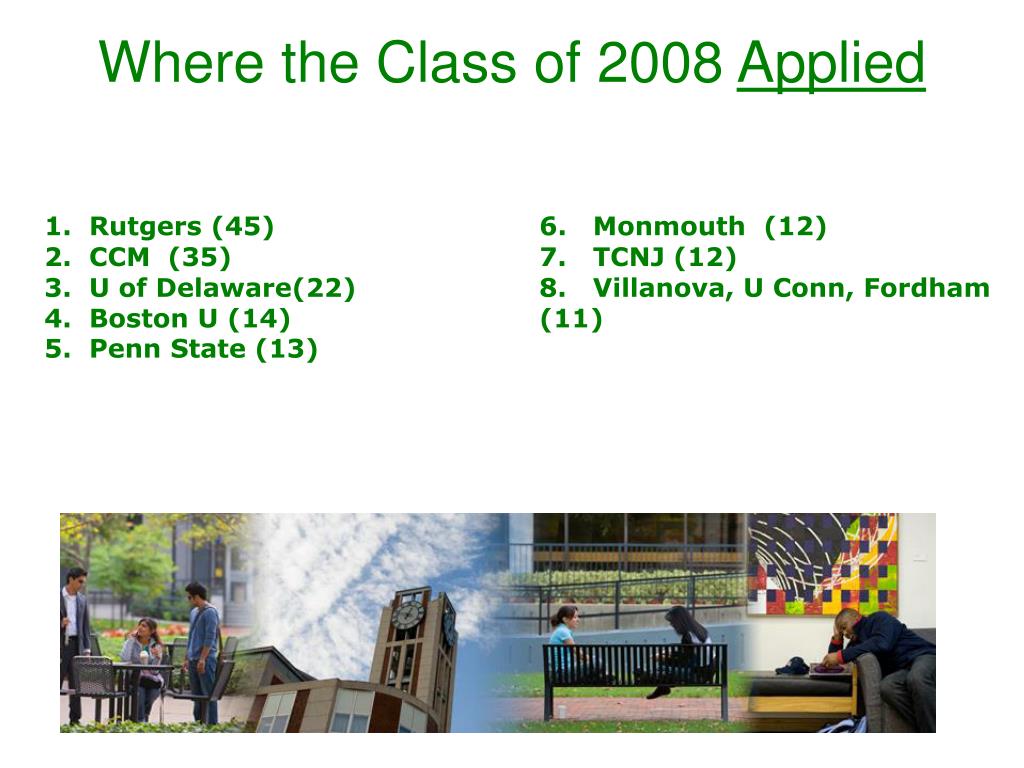 Where the Class of 2008 Applied

1. Rutgers (45)
2. CCM (35)
3. U of Delaware(22)
4. Boston U (14)
5. Penn State (13)

6. Monmouth (12)
7. TCNJ (12)
8. Villanova, U Conn, Fordham (11)